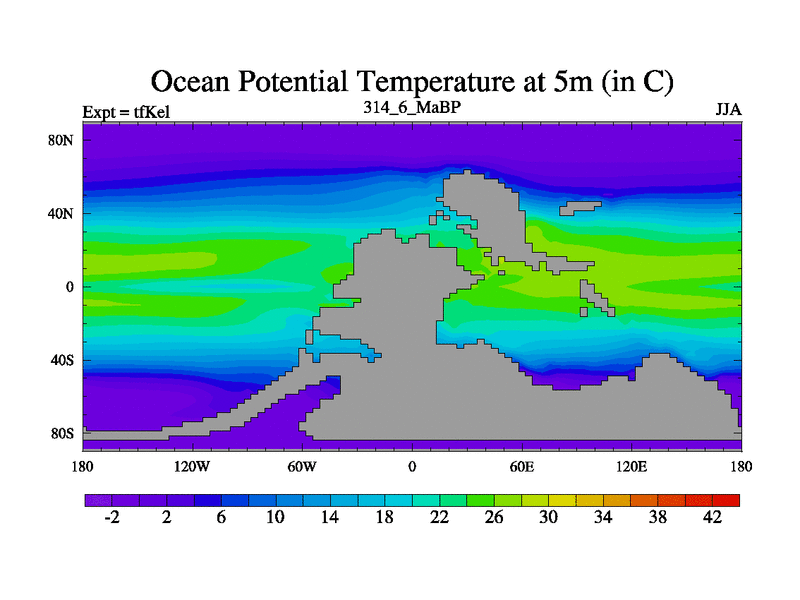 Ocean Potential Temperature at 5m (in C)

Expt = tfKel

314_6_MaBP

JJA

80N
40N
0
40S
80S

180 120W 60W 0 60E 120E 180

-2 2 6 10 14 18 22 26 30 34 38 42